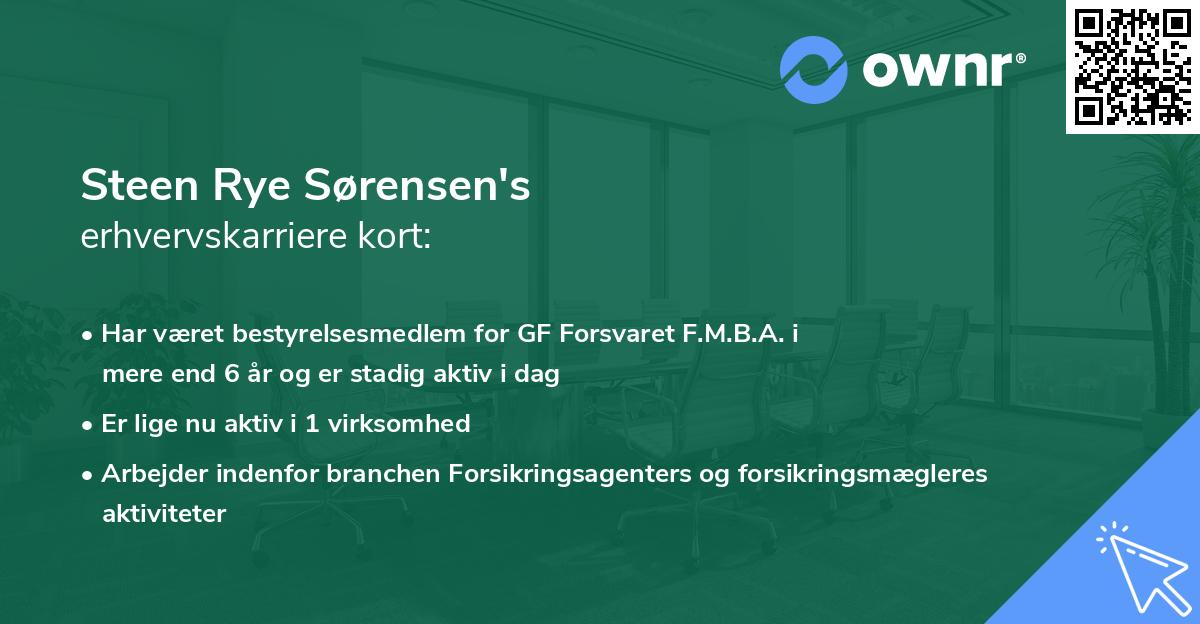 ownr®

Steen Rye Sørensen's
erhvervskarriere kort:

• Har været bestyrelsesmedlem for GF Forsvaret F.M.B.A. i mere end 6 år og er stadig aktiv i dag

• Er lige nu aktiv i 1 virksomhed

• Arbejder indenfor branchen Forsikringsagenters og forsikringsmægleres aktiviteter